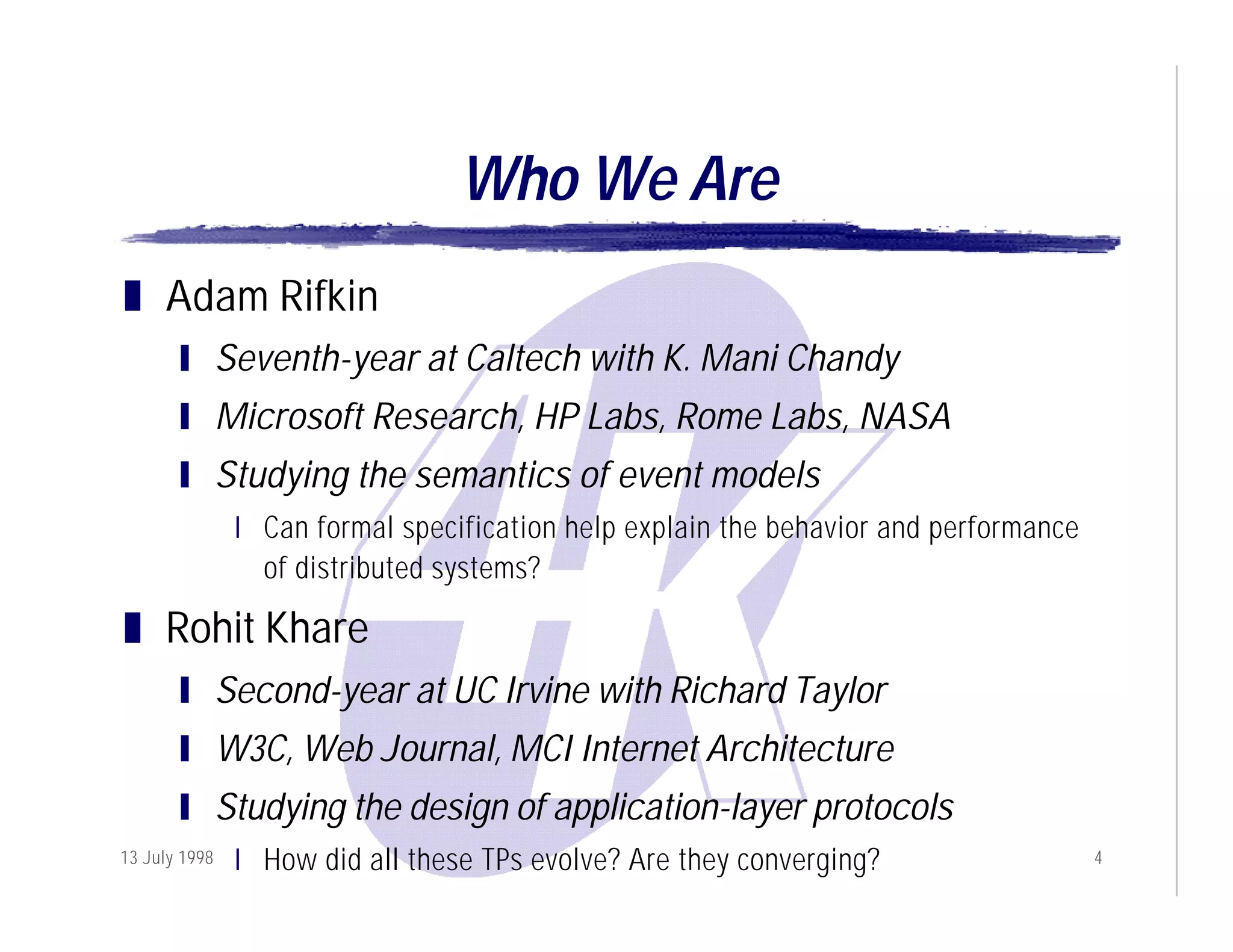 Who We Are

Adam Rifkin

Seventh-year at Caltech with K. Mani Chandy

Microsoft Research, HP Labs, Rome Labs, NASA

Studying the semantics of event models

Can formal specification help explain the behavior and performance of distributed systems?

Rohit Khare

Second-year at UC Irvine with Richard Taylor

W3C, Web Journal, MCI Internet Architecture

Studying the design of application-layer protocols

How did all these TPs evolve? Are they converging?

13 July 1998

4